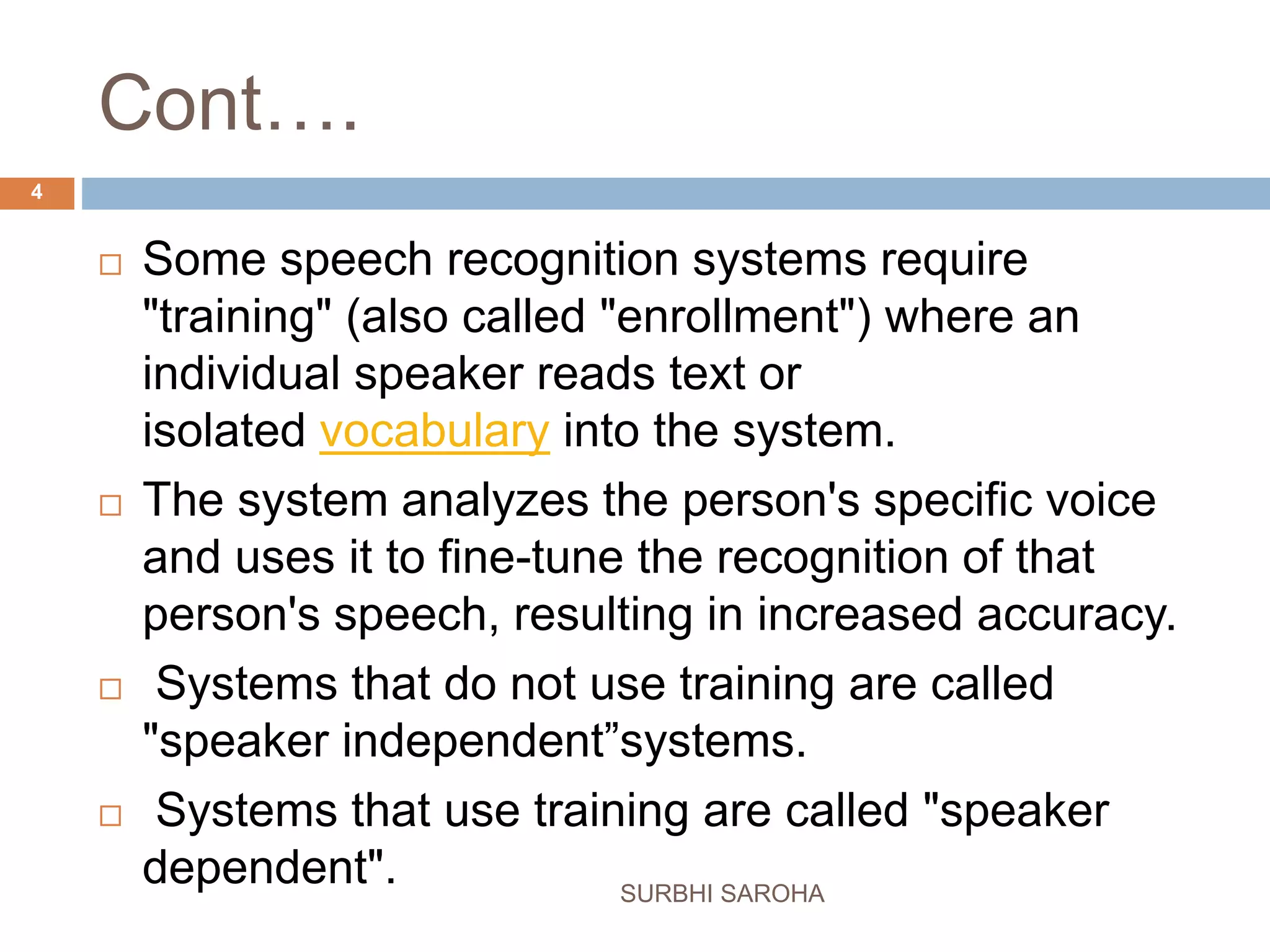 Cont….

4

□ Some speech recognition systems require "training" (also called "enrollment") where an individual speaker reads text or isolated vocabulary into the system.

□ The system analyzes the person's specific voice and uses it to fine-tune the recognition of that person's speech, resulting in increased accuracy.

□ Systems that do not use training are called "speaker independent”systems.

□ Systems that use training are called "speaker dependent".

SURBHI SAROHA